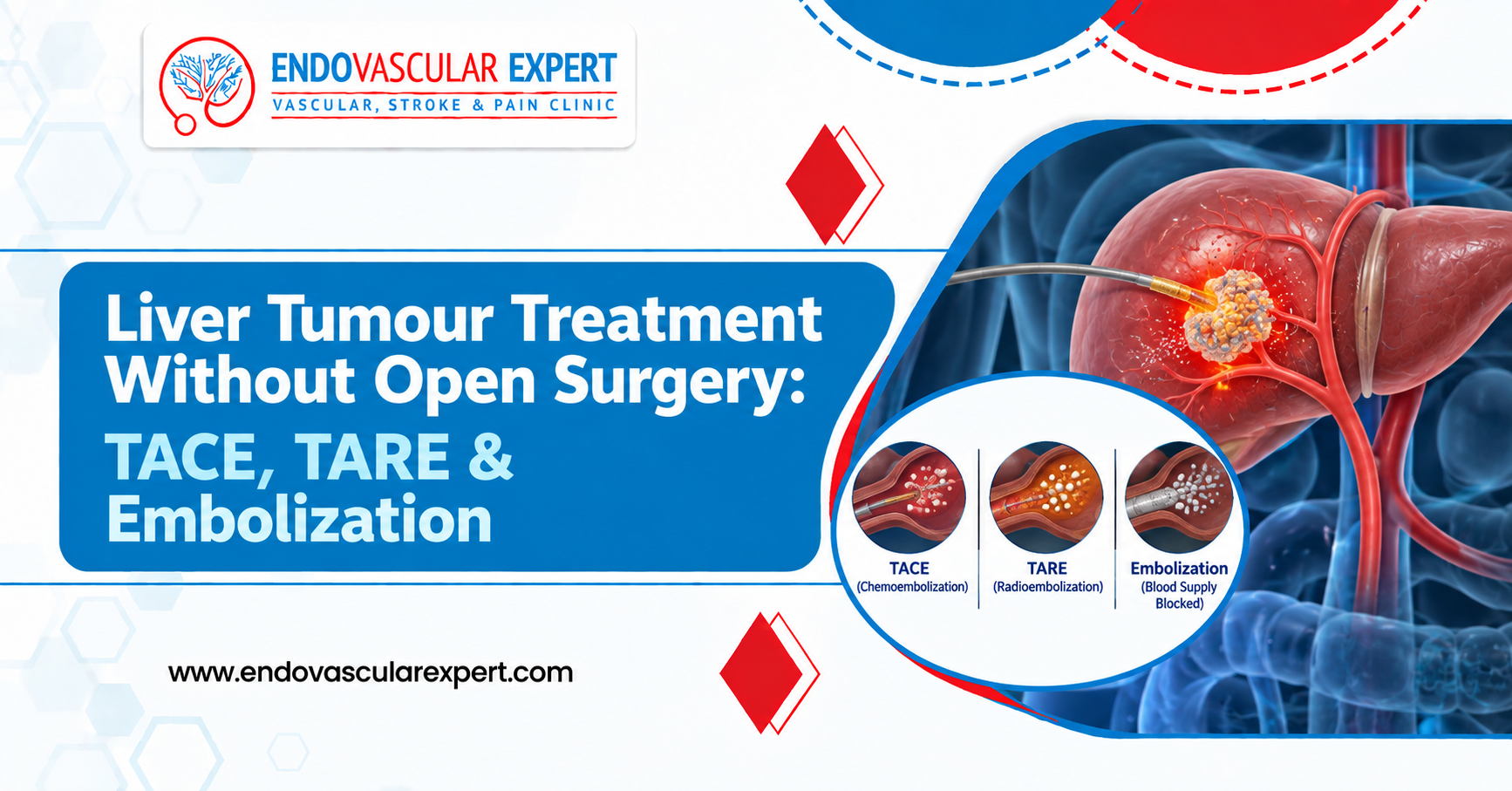 ENDOVASCULAR EXPERT
VASCULAR, STROKE & PAIN CLINIC

Liver Tumour Treatment Without Open Surgery: TACE, TARE & Embolization

TACE
(Chemoembolization)

TARE
(Radioembolization)

Embolization
(Blood Supply Blocked)

www.endovascularexpert.com